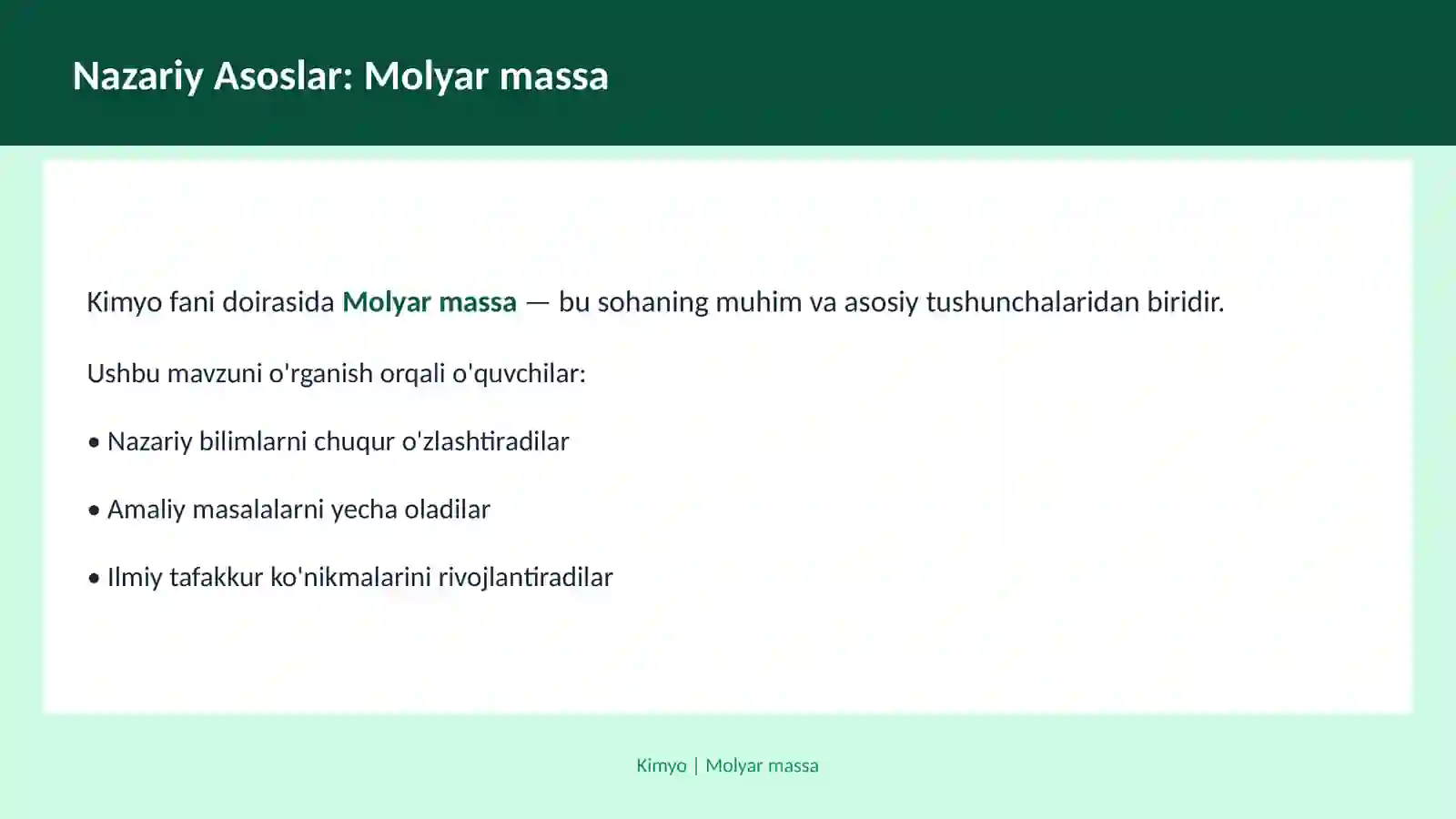 Nazariy Asoslar: Molyar massa

Kimyo fani doirasida Molyar massa — bu sohaning muhim va asosiy tushunchalaridan biridir.

Ushbu mavzuni o'rganish orqali o'quvchilar:

• Nazariy bilimlarni chuqur o'zlashtiradilar

• Amaliy masalalarni yecha oladilar

• Ilmiy tafakkur ko'nikmalarini rivojlantiradilar

Kimyo | Molyar massa